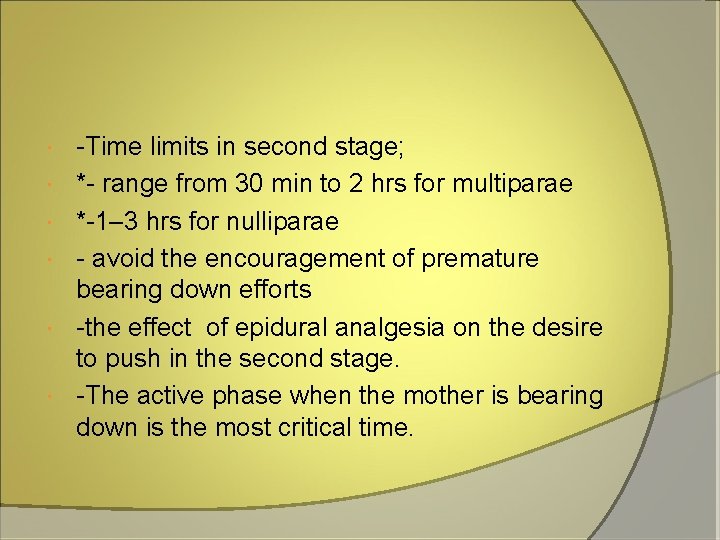 -Time limits in second stage;

*- range from 30 min to 2 hrs for multiparae

*-1–3 hrs for nulliparae

- avoid the encouragement of premature bearing down efforts

-the effect of epidural analgesia on the desire to push in the second stage.

-The active phase when the mother is bearing down is the most critical time.